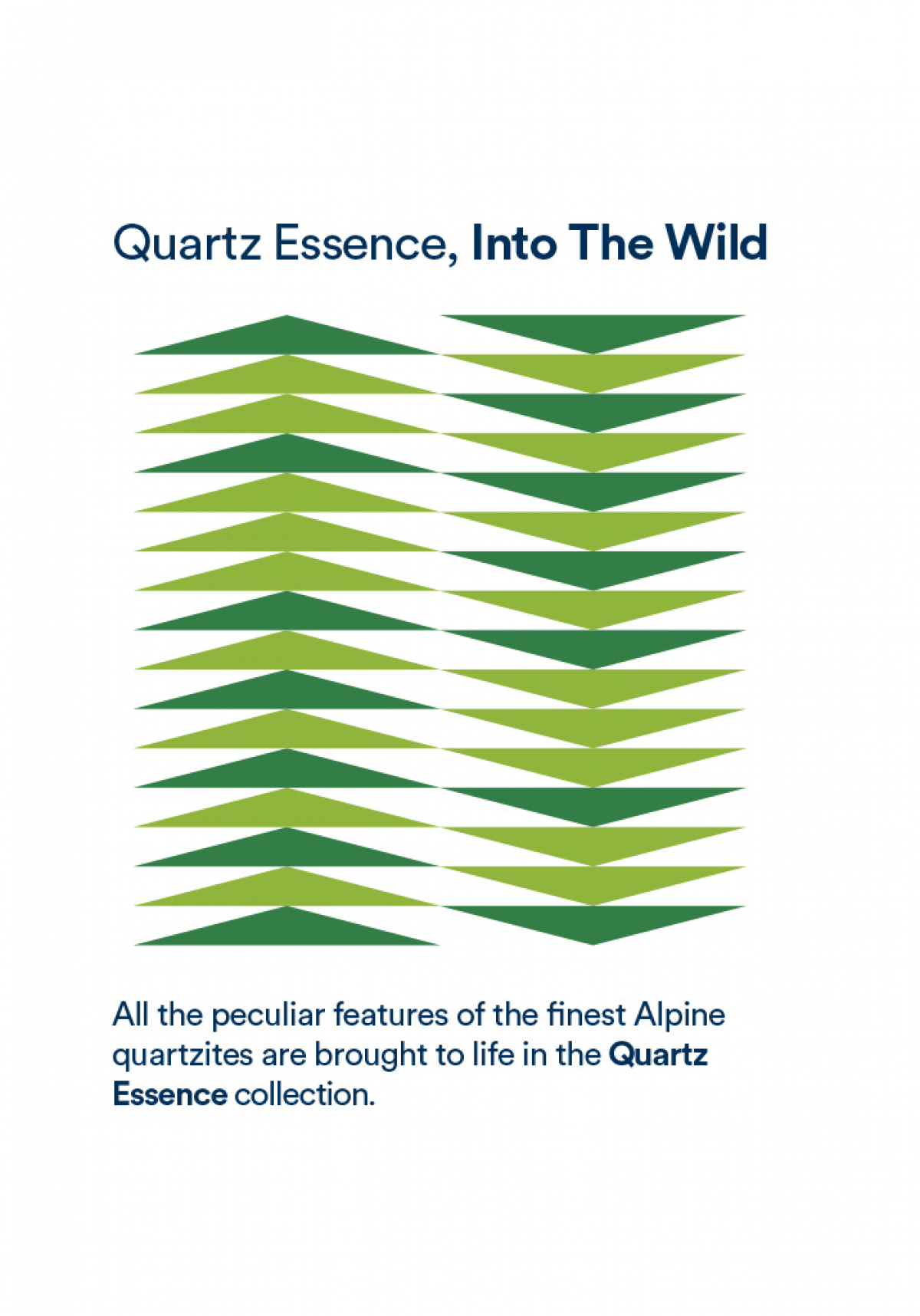 Quartz Essence, Into The Wild

All the peculiar features of the finest Alpine quartzites are brought to life in the Quartz Essence collection.